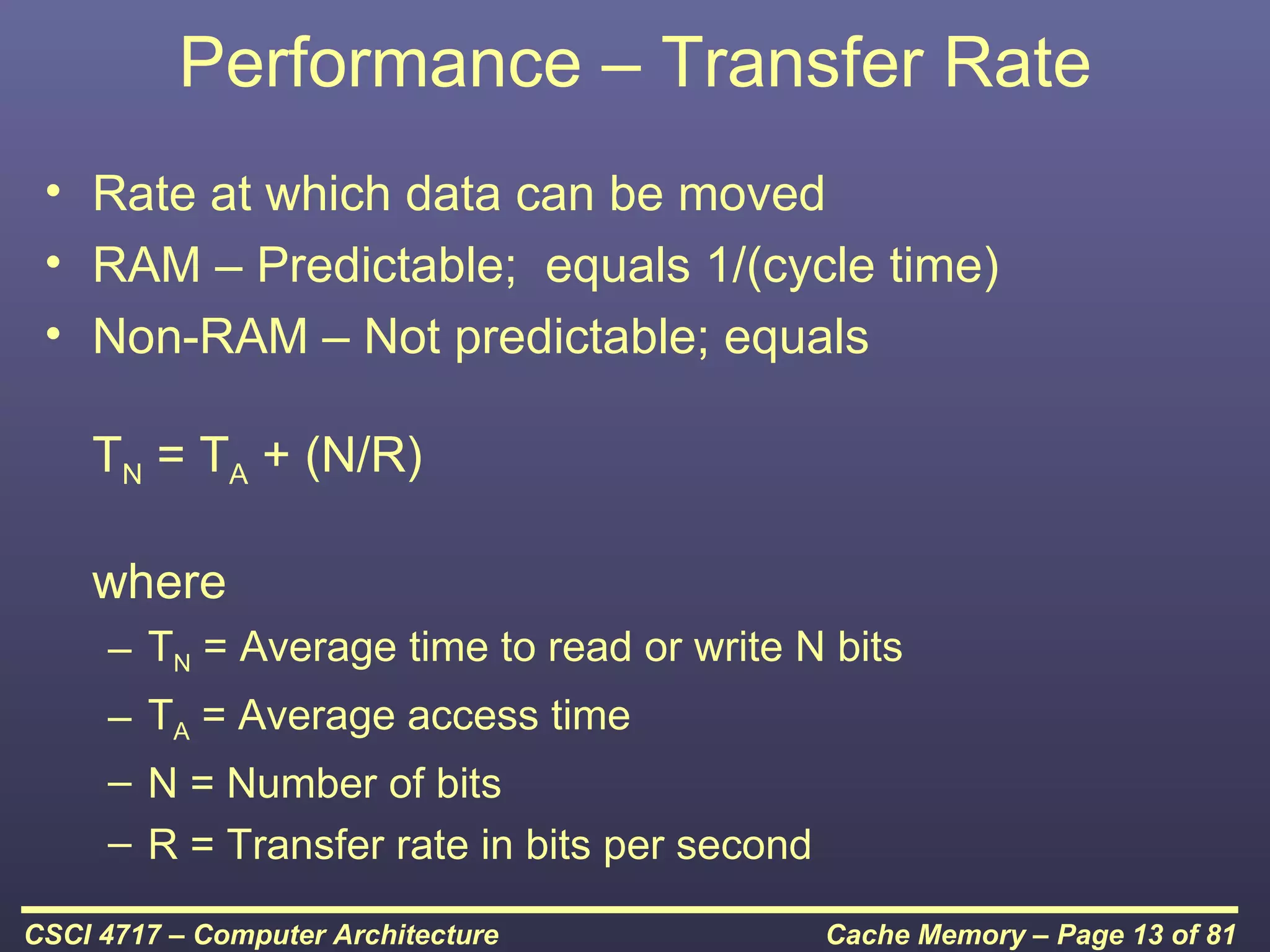 Performance – Transfer Rate

• Rate at which data can be moved
• RAM – Predictable; equals 1/(cycle time)
• Non-RAM – Not predictable; equals

$T_N = T_A + (N/R)$

where
– $T_N$ = Average time to read or write N bits
– $T_A$ = Average access time
– N = Number of bits
– R = Transfer rate in bits per second

CSCI 4717 – Computer Architecture

Cache Memory – Page 13 of 81